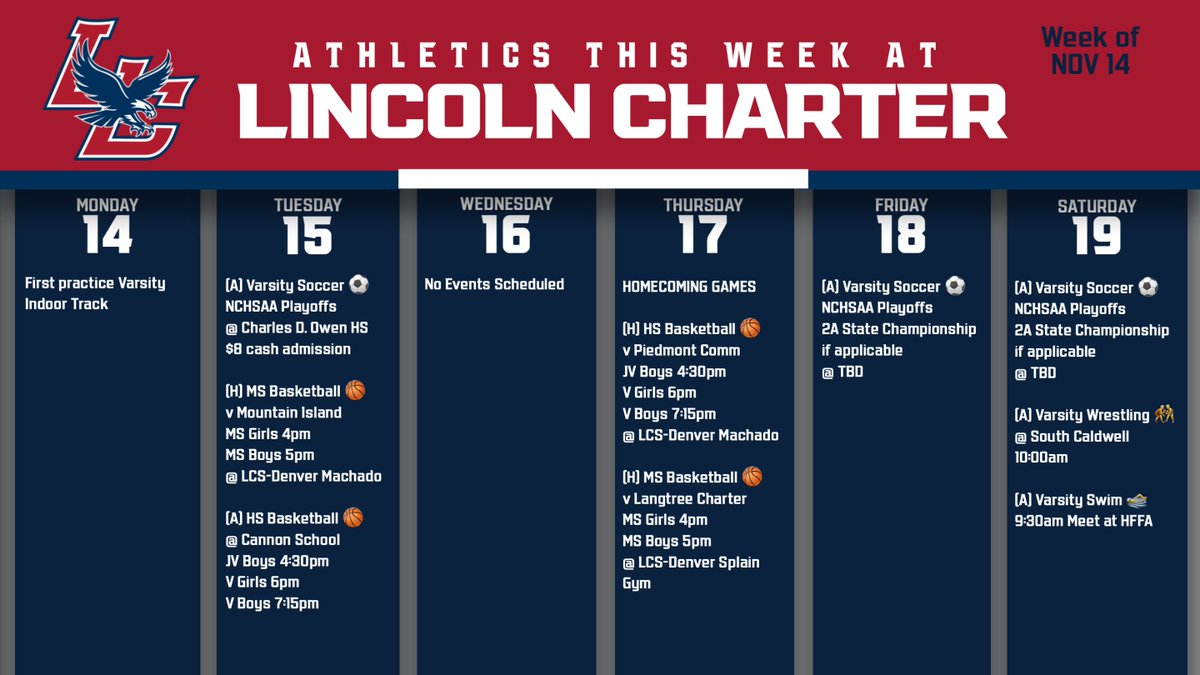 LC

ATHLETICS THIS WEEK AT
LINCOLN CHARTER

Week of
NOV 14

MONDAY
14

First practice Varsity Indoor Track

TUESDAY
15

(A) Varsity Soccer ⚽
NCHSAA Playoffs
@ Charles D. Owen HS
$8 cash admission

(H) MS Basketball 🏀
v Mountain Island
MS Girls 4pm
MS Boys 5pm
@ LCS-Denver Machado

(A) HS Basketball 🏀
@ Cannon School
JV Boys 4:30pm
V Girls 6pm
V Boys 7:15pm

WEDNESDAY
16

No Events Scheduled

THURSDAY
17

HOMECOMING GAMES

(H) HS Basketball 🏀
v Piedmont Comm
JV Boys 4:30pm
V Girls 6pm
V Boys 7:15pm
@ LCS-Denver Machado

(H) MS Basketball 🏀
v Langtree Charter
MS Girls 4pm
MS Boys 5pm
@ LCS-Denver Splain Gym

FRIDAY
18

(A) Varsity Soccer ⚽
NCHSAA Playoffs
2A State Championship if applicable
@ TBD

SATURDAY
19

(A) Varsity Soccer ⚽
NCHSAA Playoffs
2A State Championship if applicable
@ TBD

(A) Varsity Wrestling 🤼
@ South Caldwell
10:00am

(A) Varsity Swim 🏊
9:30am Meet at HFFA